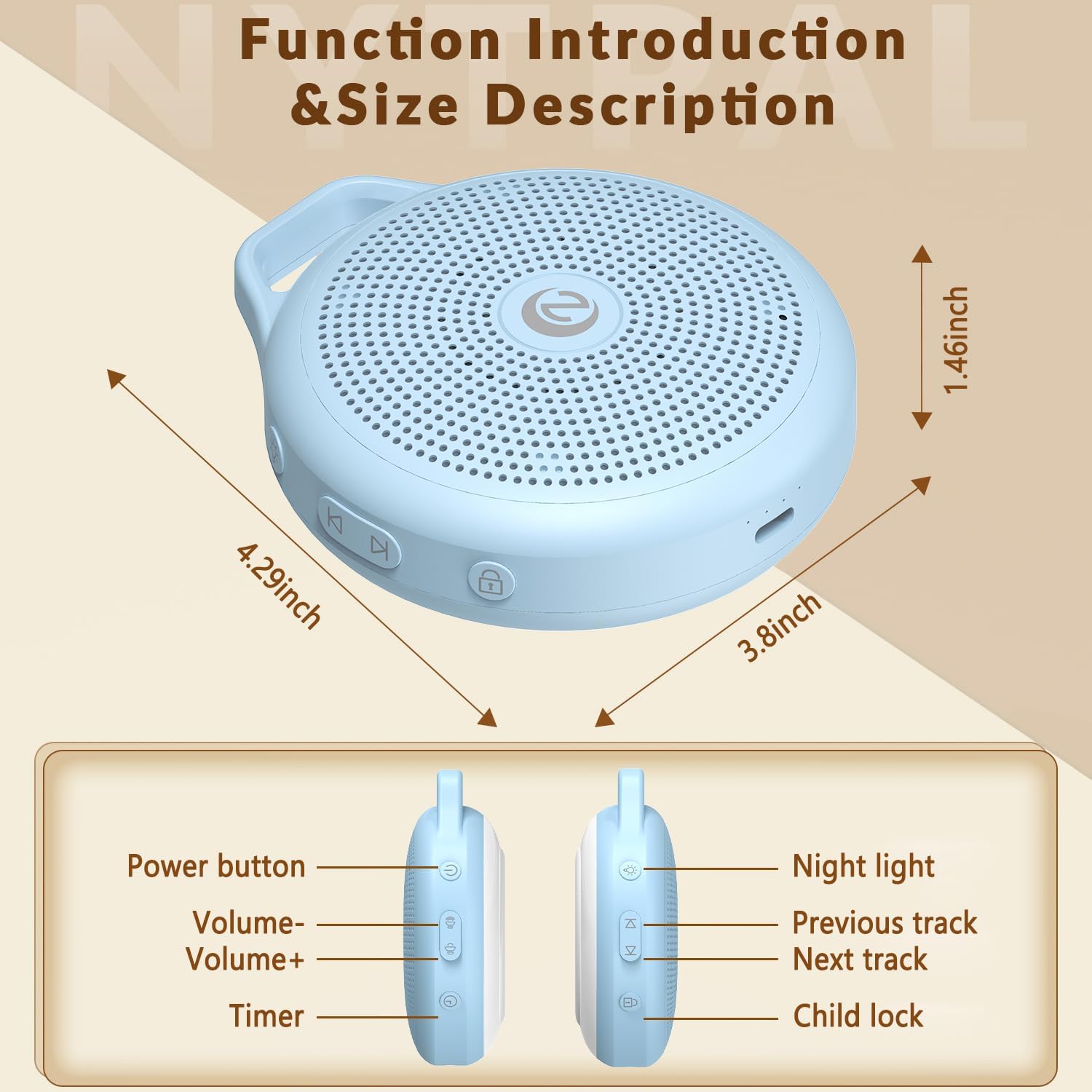 NYTPAL

Function Introduction &Size Description

1.46inch

4.29inch

3.8inch

Power button

Volume-

Volume+

Timer

Night light

Previous track

Next track

Child lock